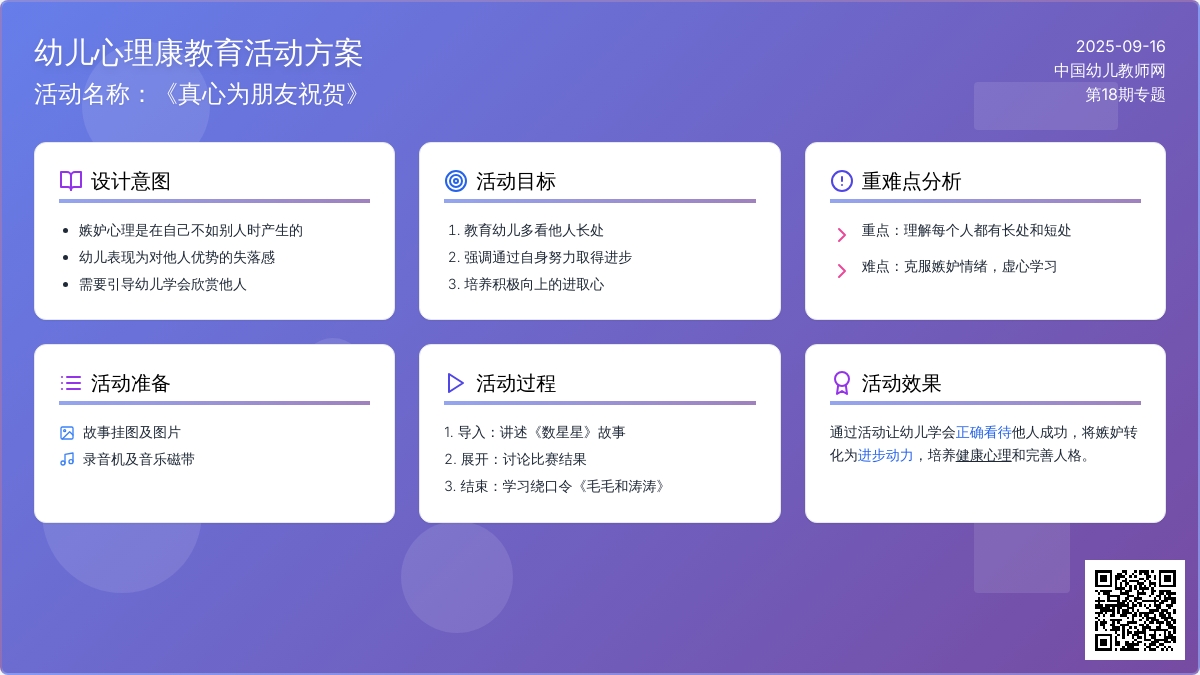 幼儿心理康教育活动方案
活动名称：《真心为朋友祝贺》

2025-09-16
中国幼儿教师网
第18期专题

设计意图

- 嫉妒心理是在自己不如别人时产生的
- 幼儿表现为对他人优势的失落感
- 需要引导幼儿学会欣赏他人

活动目标

1. 教育幼儿多看他人长处
2. 强调通过自身努力取得进步
3. 培养积极向上的进取心

重难点分析

重点：理解每个人都有长处和短处

难点：克服嫉妒情绪，虚心学习

活动准备

故事挂图及图片
录音机及音乐磁带

活动过程

1. 导入：讲述《数星星》故事
2. 展开：讨论比赛结果
3. 结束：学习绕口令《毛毛和涛涛》

活动效果

通过活动让幼儿学会正确看待他人成功，将嫉妒转化为进步动力，培养健康心理和完善人格。